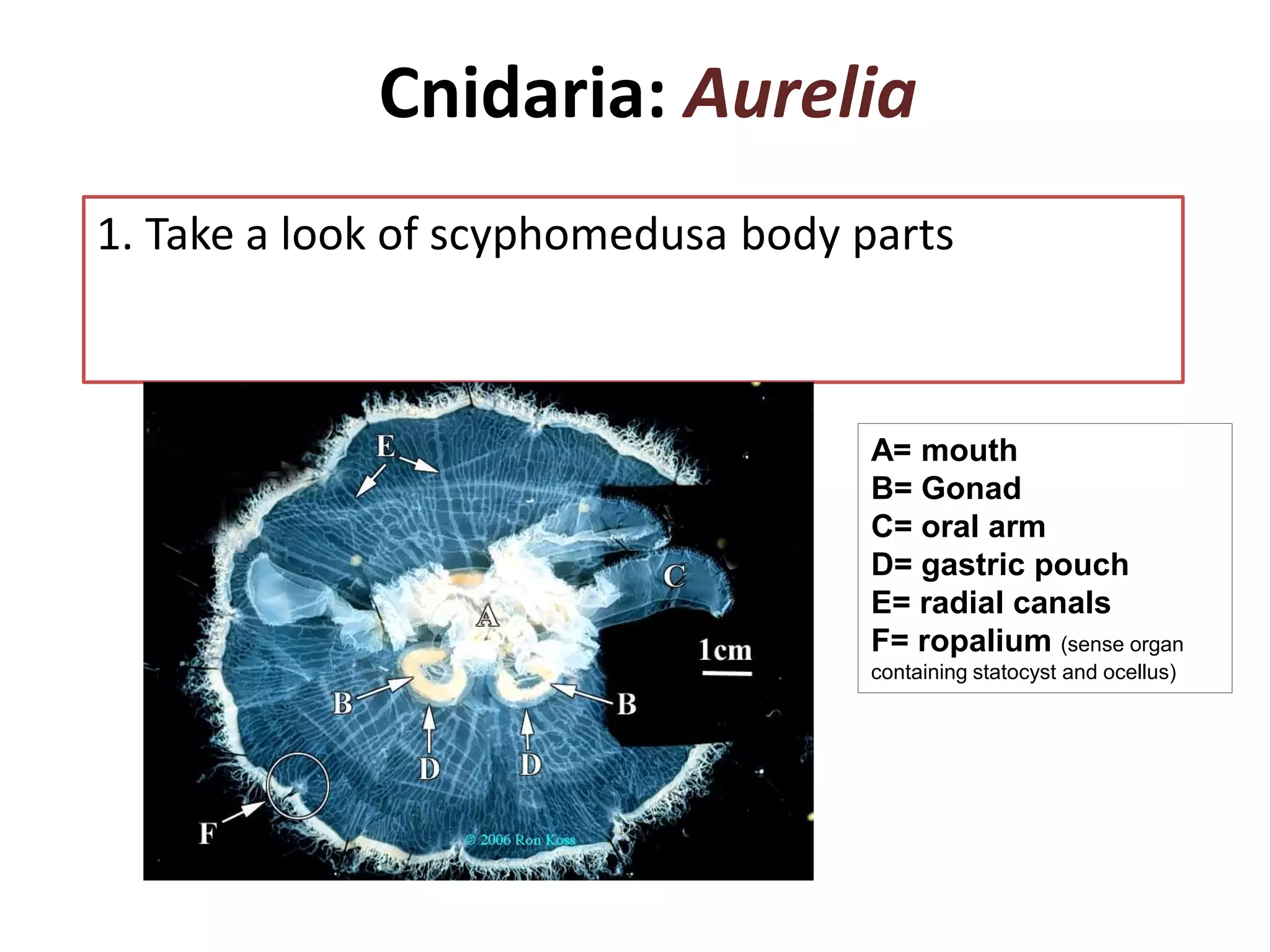 Cnidaria: Aurelia

1. Take a look of scyphomedusa body parts

E
C
A
1cm
B
B
D
D
F
© 2006 Ron Koss

A= mouth
B= Gonad
C= oral arm
D= gastric pouch
E= radial canals
F= ropalium (sense organ containing statocyst and ocellus)